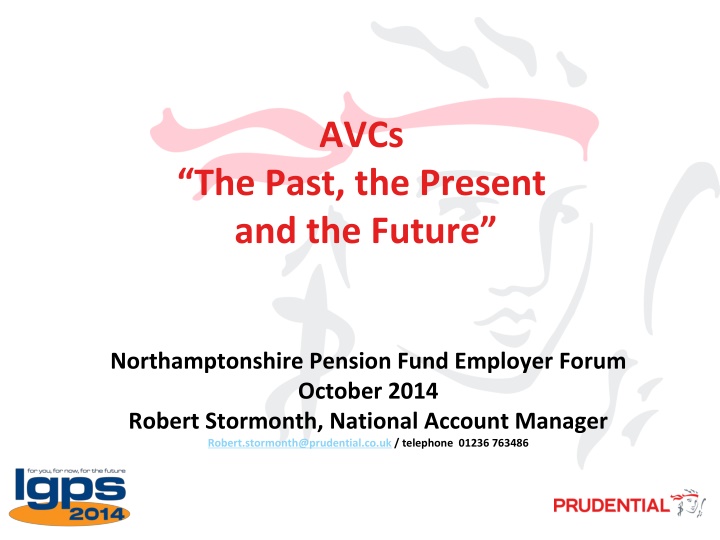 AVCs
“The Past, the Present and the Future”

Northamptonshire Pension Fund Employer Forum
October 2014
Robert Stormonth, National Account Manager
Robert.stormonth@prudential.co.uk / telephone 01236 763486

for you, for now, for the future
lgps
2014

PRUDENTIAL